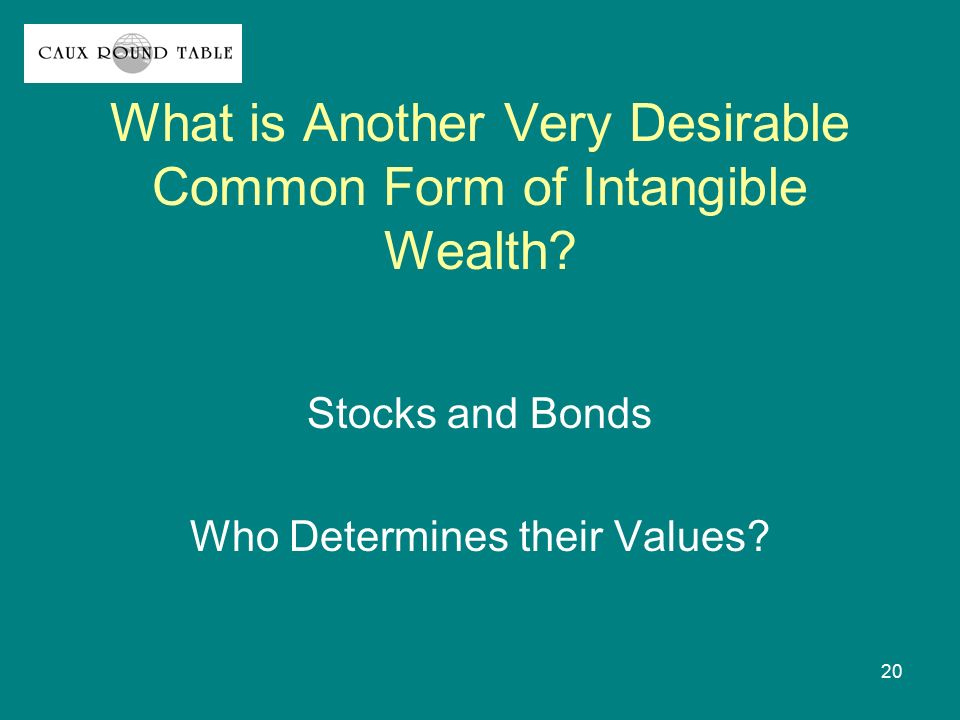 CAUX ROUND TABLE

What is Another Very Desirable Common Form of Intangible Wealth?

Stocks and Bonds

Who Determines their Values?

20